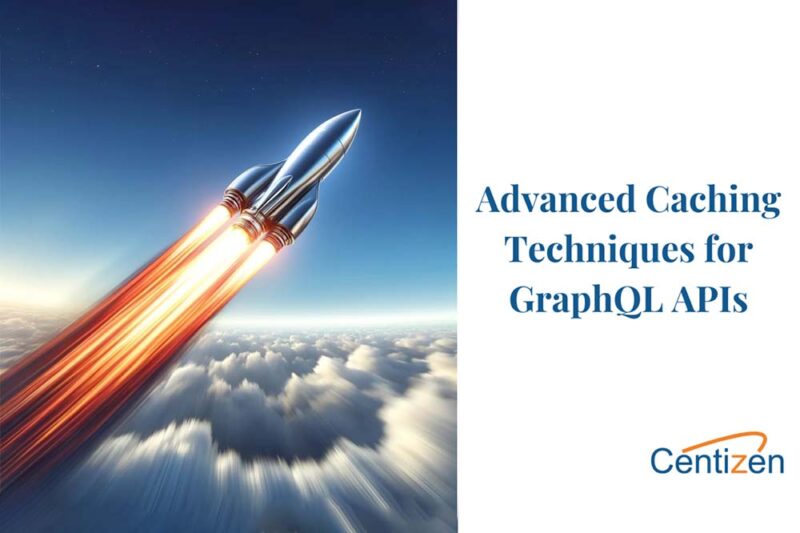 Advanced Caching Techniques for GraphQL APIs

Centizen